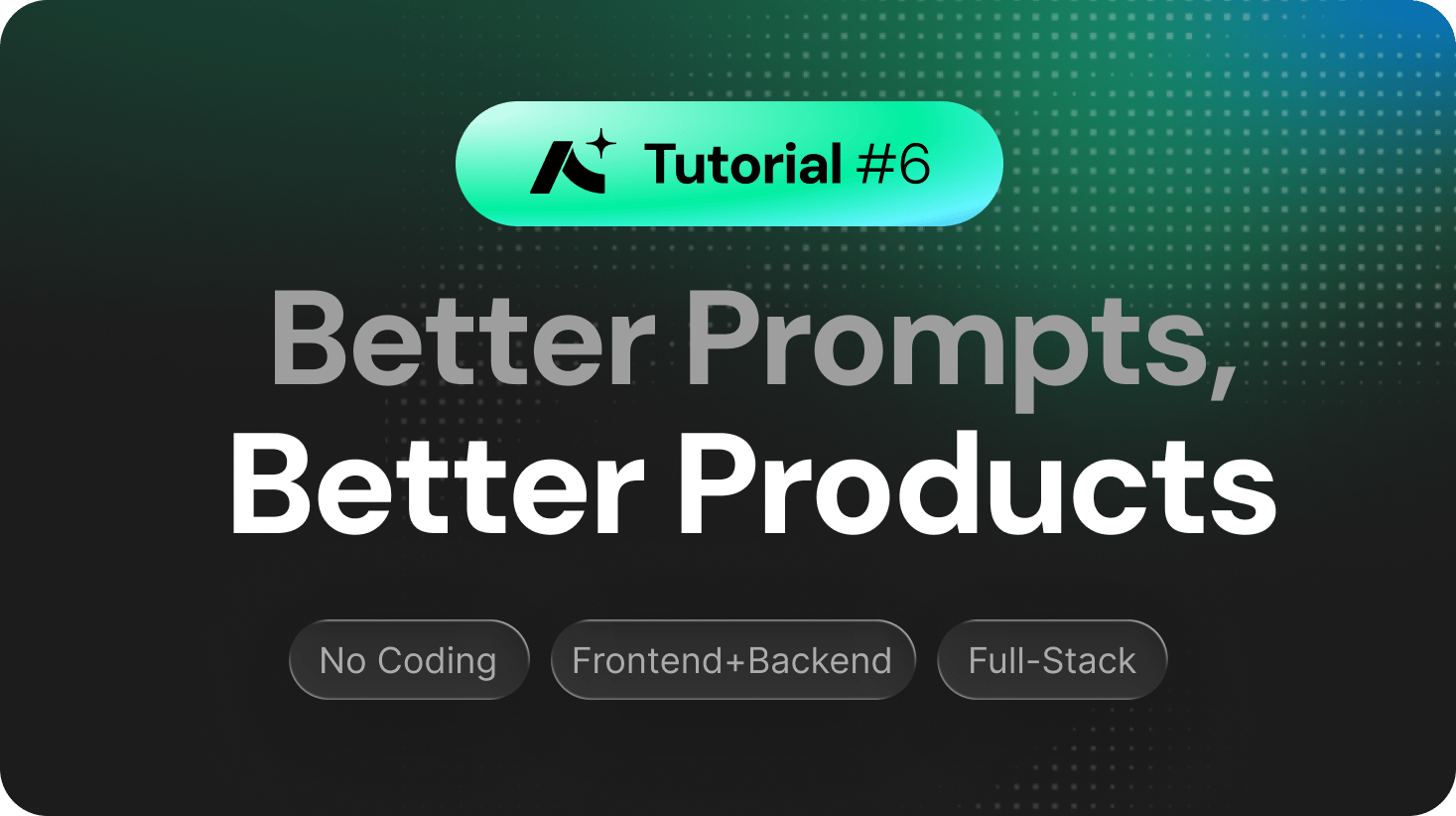 Tutorial #6

Better Prompts, Better Products

No Coding

Frontend+Backend

Full-Stack